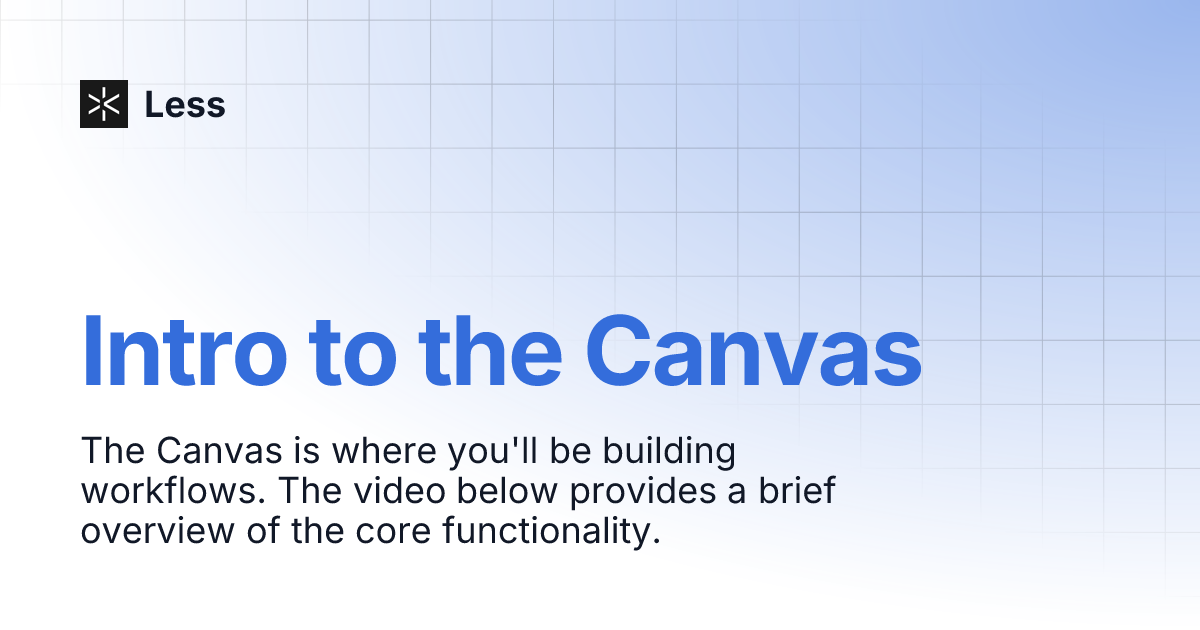 Less

Intro to the Canvas

The Canvas is where you'll be building workflows. The video below provides a brief overview of the core functionality.